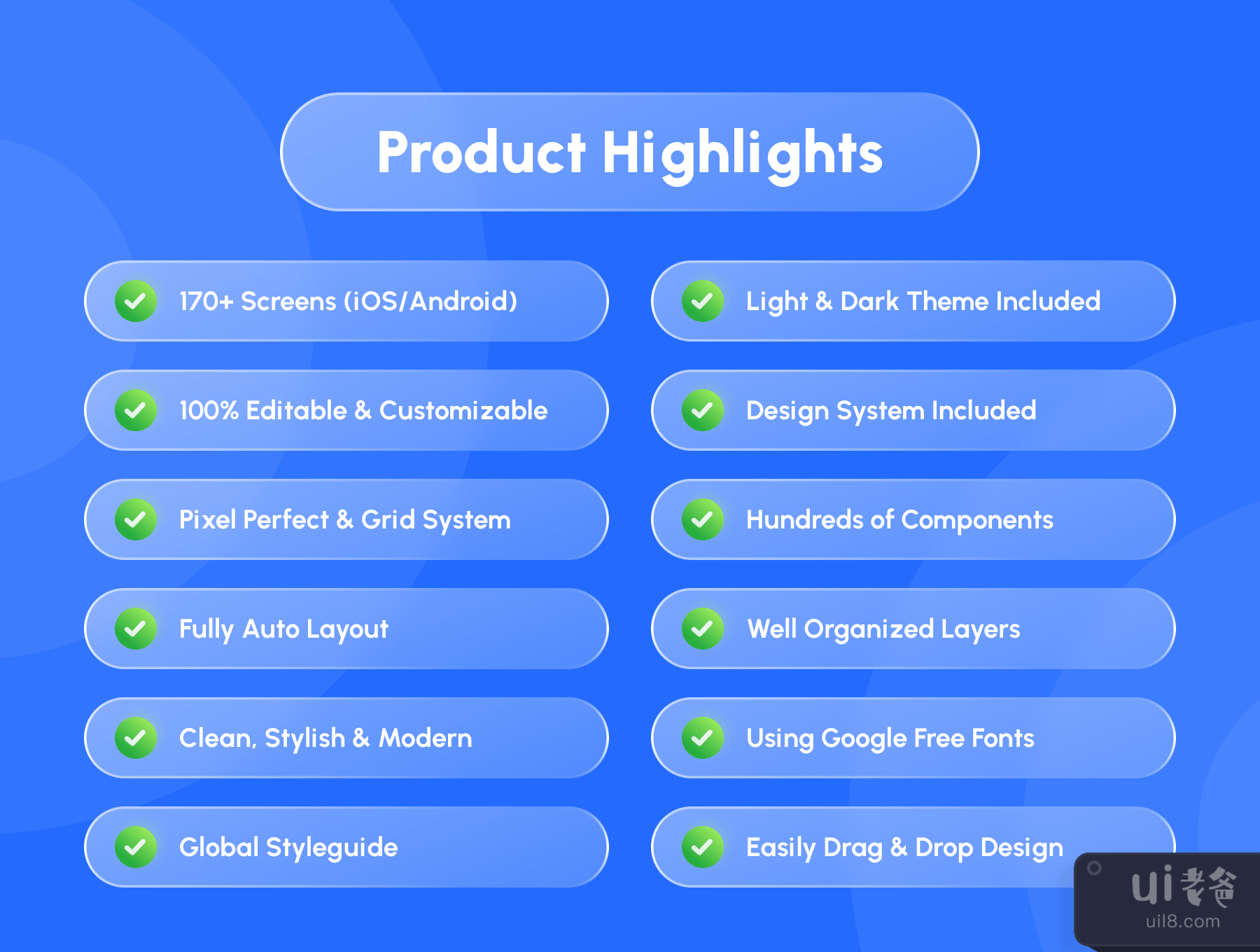 Product Highlights

170+ Screens (iOS/Android)

100% Editable & Customizable

Pixel Perfect & Grid System

Fully Auto Layout

Clean, Stylish & Modern

Global Styleguide

Light & Dark Theme Included

Design System Included

Hundreds of Components

Well Organized Layers

Using Google Free Fonts

Easily Drag & Drop Design

ui老爸
uil8.com